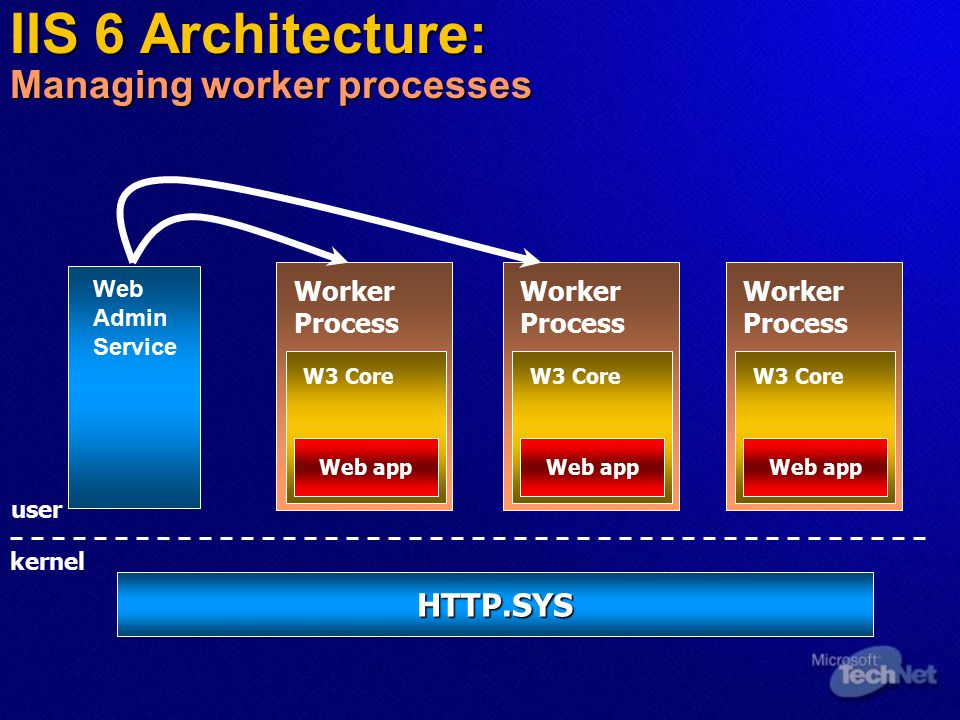 IIS 6 Architecture:
Managing worker processes

Web Admin Service

Worker Process
W3 Core
Web app

Worker Process
W3 Core
Web app

Worker Process
W3 Core
Web app

user

kernel

HTTP.SYS

Microsoft TechNet